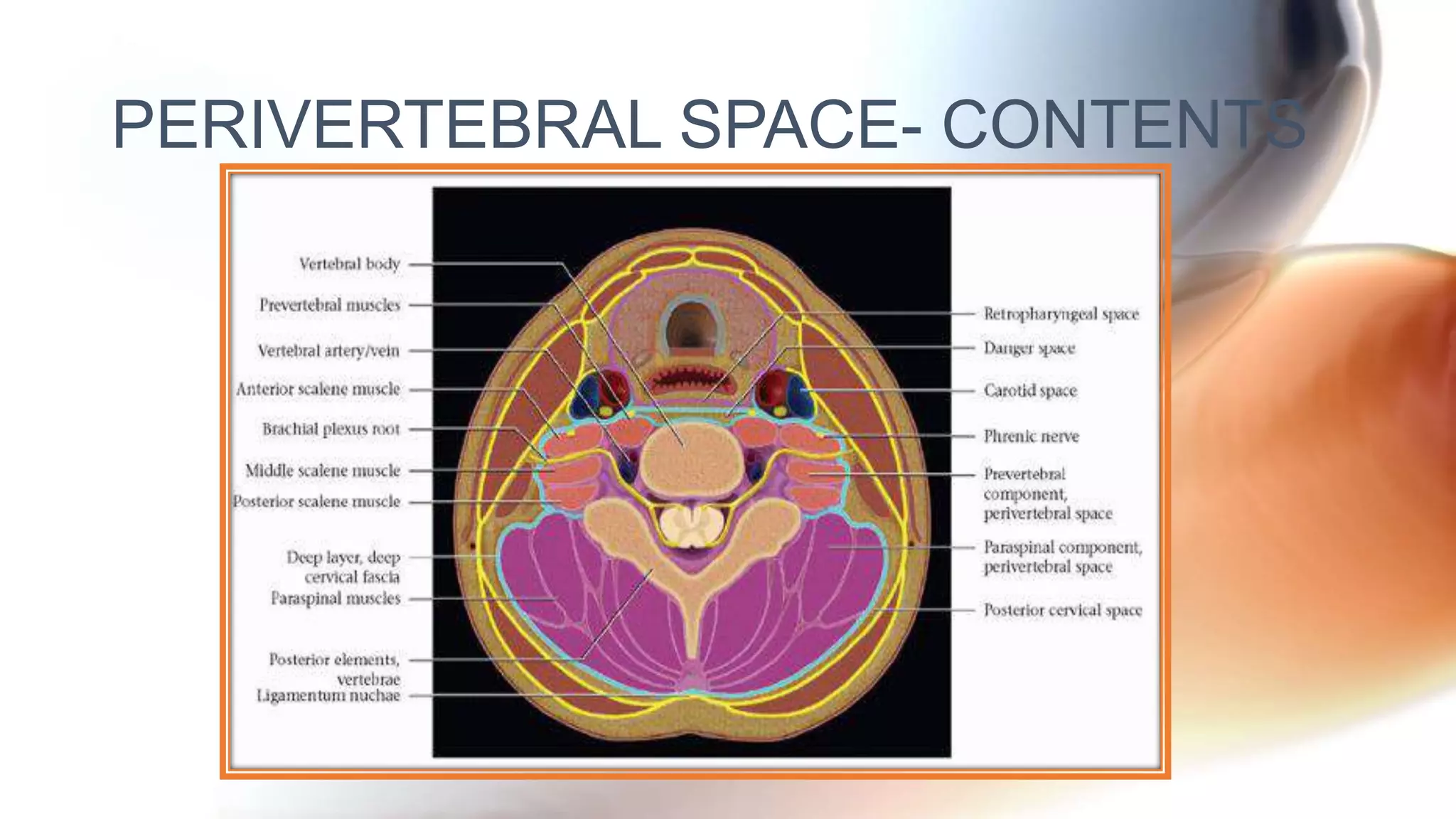 PERIVERTEBRAL SPACE- CONTENTS

Vertebral body

Prevertebral muscles

Vertebral artery/vein

Anterior scalene muscle

Brachial plexus root

Middle scalene muscle

Posterior scalene muscle

Deep layer, deep cervical fascia

Paraspinal muscles

Posterior elements, vertebrae

Ligamentum nuchae

Retropharyngeal space

Danger space

Carotid space

Phrenic nerve

Prevertebral component, perivertebral space

Paraspinal component, perivertebral space

Posterior cervical space